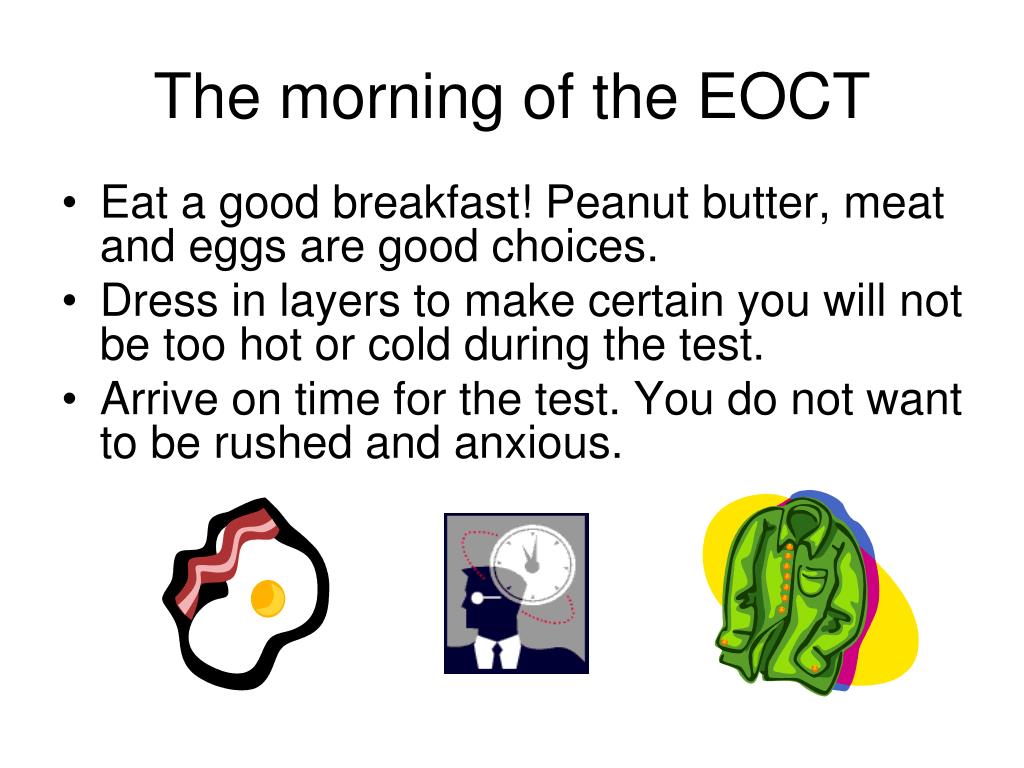 The morning of the EOCT

• Eat a good breakfast! Peanut butter, meat and eggs are good choices.
• Dress in layers to make certain you will not be too hot or cold during the test.
• Arrive on time for the test. You do not want to be rushed and anxious.